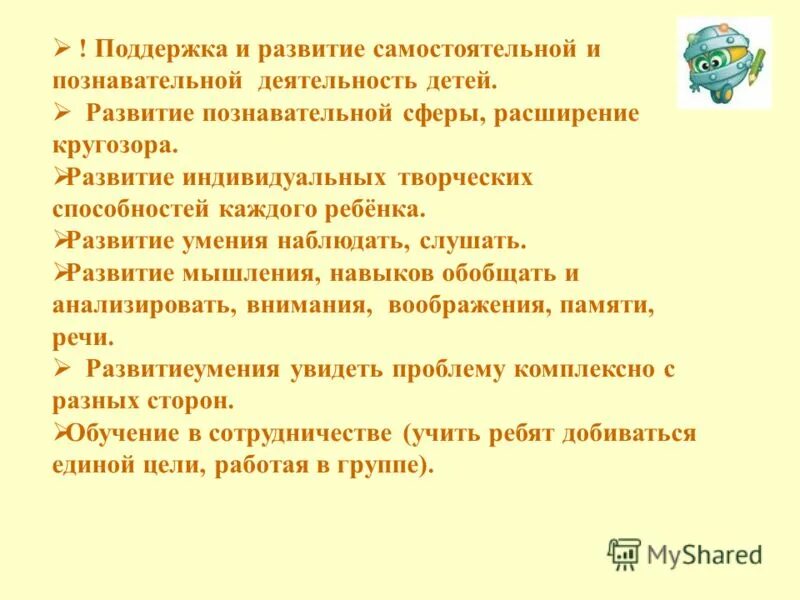 ➢ ! Поддержка и развитие самостоятельной и познавательной деятельность детей.
➢ Развитие познавательной сферы, расширение кругозора.
➢Развитие индивидуальных творческих способностей каждого ребёнка.
➢Развитие умения наблюдать, слушать.
➢Развитие мышления, навыков обобщать и анализировать, внимания, воображения, памяти, речи.
➢ Развитиеумения увидеть проблему комплексно с разных сторон.
➢Обучение в сотрудничестве (учить ребят добиваться единой цели, работая в группе).

MyShared